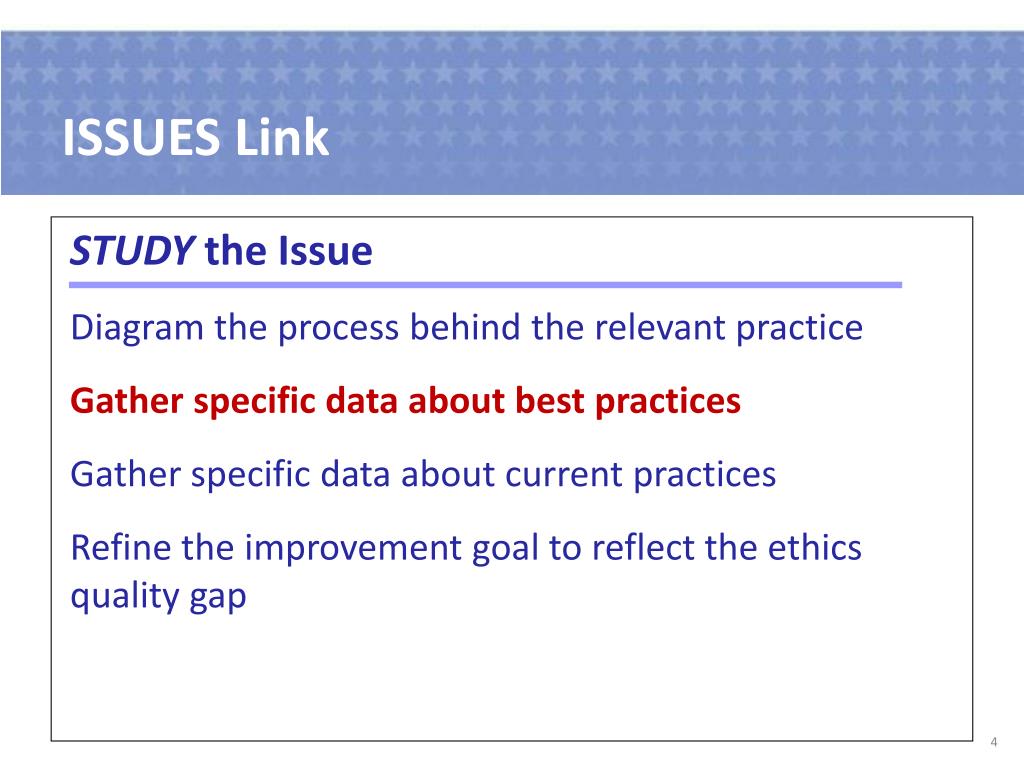 ISSUES Link

STUDY the Issue

Diagram the process behind the relevant practice

Gather specific data about best practices

Gather specific data about current practices

Refine the improvement goal to reflect the ethics quality gap

4